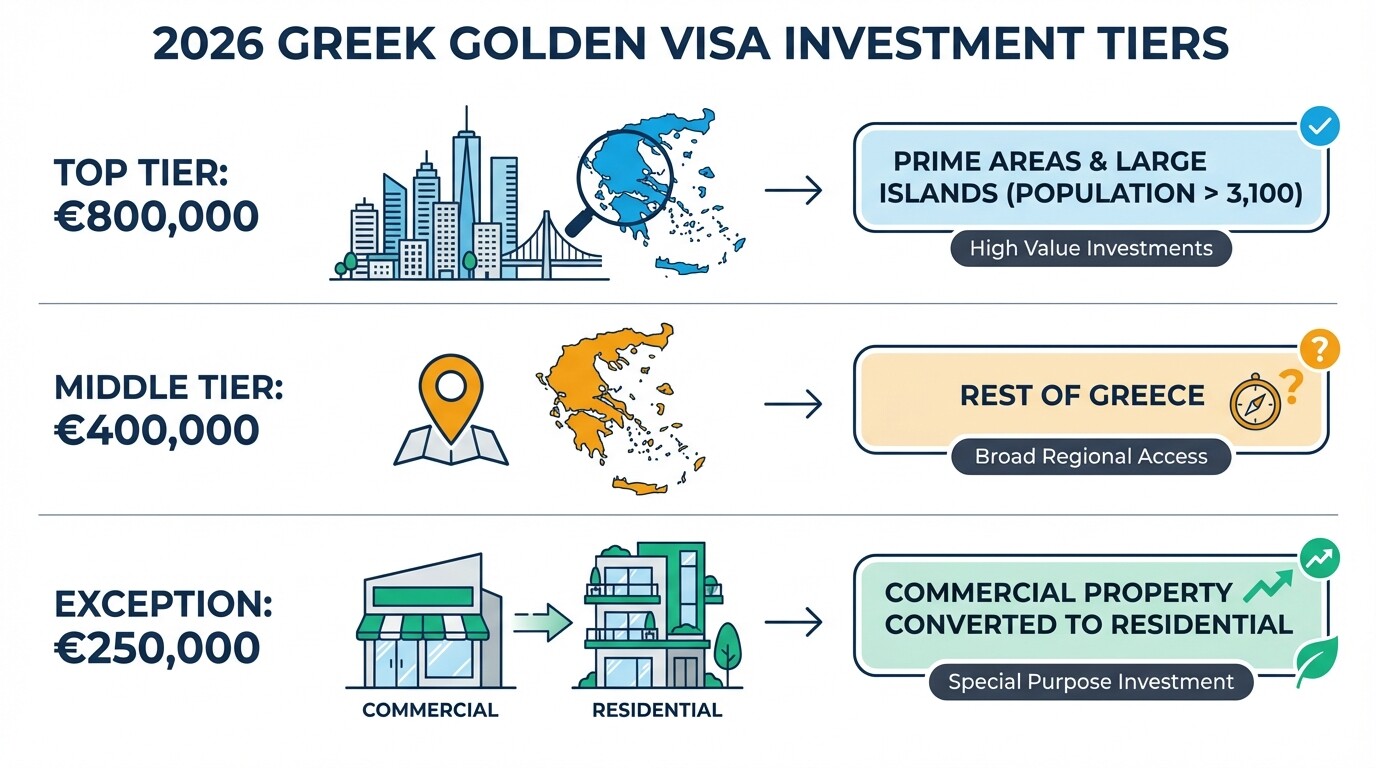 2026 GREEK GOLDEN VISA INVESTMENT TIERS

TOP TIER: €800,000

PRIME AREAS & LARGE ISLANDS (POPULATION > 3,100)

High Value Investments

MIDDLE TIER: €400,000

REST OF GREECE

Broad Regional Access

EXCEPTION: €250,000

COMMERCIAL

RESIDENTIAL

COMMERCIAL PROPERTY CONVERTED TO RESIDENTIAL

Special Purpose Investment